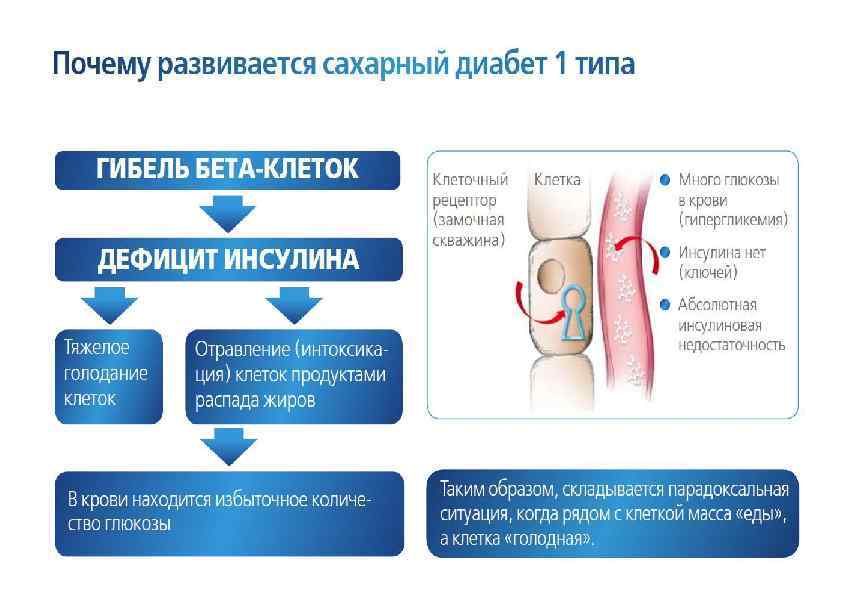 Почему развивается сахарный диабет 1 типа

ГИБЕЛЬ БЕТА-КЛЕТОК

ДЕФИЦИТ ИНСУЛИНА

Тяжелое голодание клеток

Отравление (интоксикация) клеток продуктами распада жиров

В крови находится избыточное количество глюкозы

Клеточный рецептор (замочная скважина)

Клетка

Много глюкозы в крови (гипергликемия)

Инсулина нет (ключей)

Абсолютная инсулиновая недостаточность

Таким образом, складывается парадоксальная ситуация, когда рядом с клеткой масса «еды», а клетка «голодная».